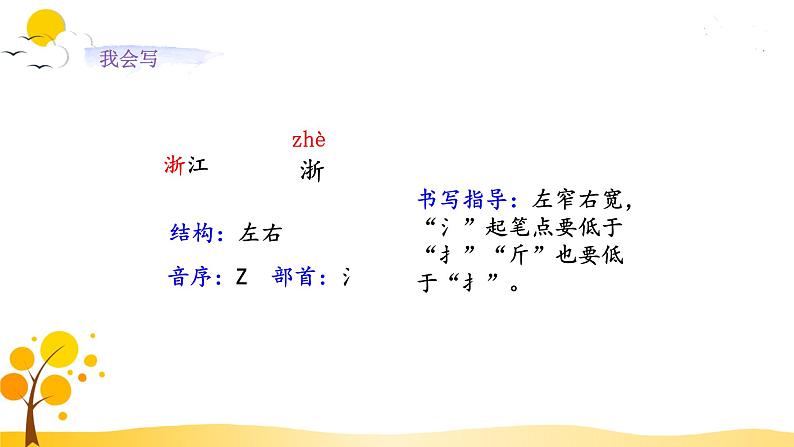 我会写

浙江

zhè
浙

结构：左右

音序：Z　部首：氵

书写指导：左窄右宽，“氵”起笔点要低于“扌”“斤”也要低于“扌”。